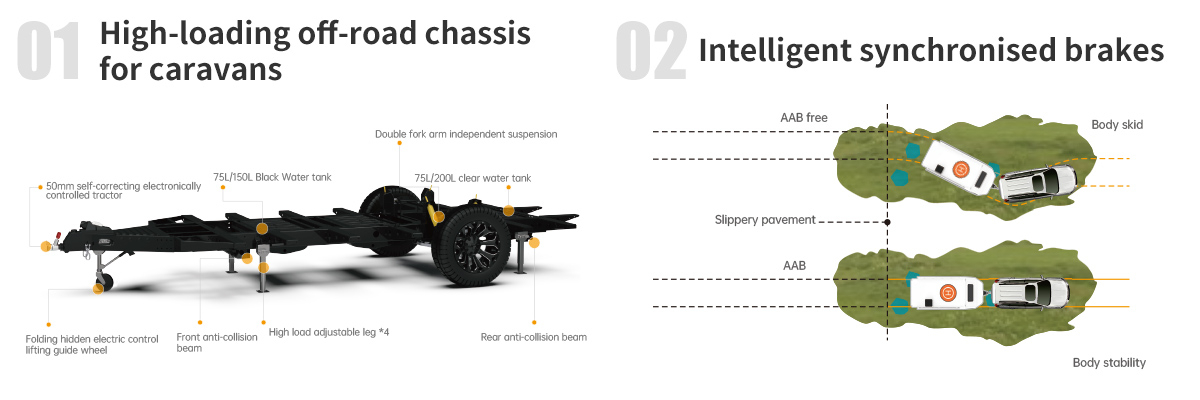 01 High-loading off-road chassis for caravans

Double fork arm independent suspension

75L/150L Black Water tank

75L/200L clear water tank

50mm self-correcting electronically controlled tractor

Folding hidden electric control lifting guide wheel

Front anti-collision beam

High load adjustable leg *4

Rear anti-collision beam

02 Intelligent synchronised brakes

AAB free

Body skid

Slippery pavement

AAB

Body stability